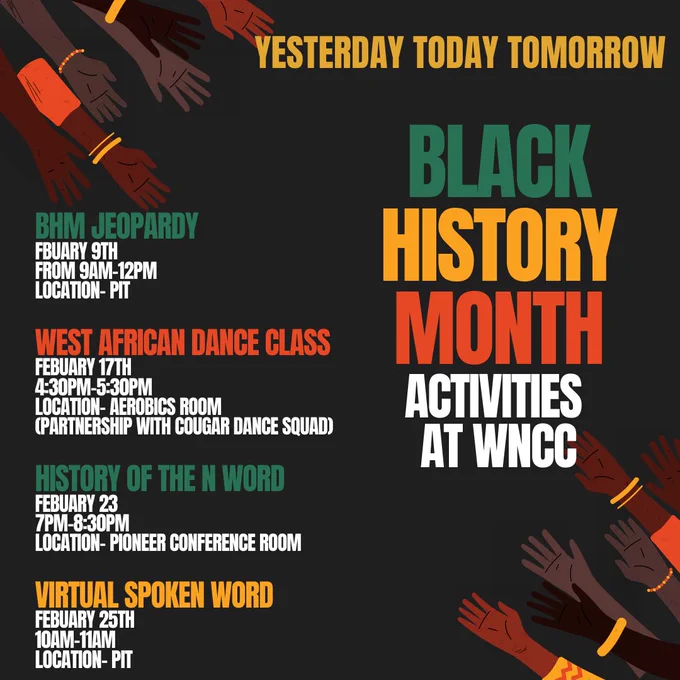 YESTERDAY TODAY TOMORROW

BLACK
HISTORY
MONTH
ACTIVITIES
AT WNCC

BHM JEOPARDY
FBUARY 9TH
FROM 9AM-12PM
LOCATION- PIT

WEST AFRICAN DANCE CLASS
FEBUARY 17TH
4:30PM-5:30PM
LOCATION- AEROBICS ROOM
(PARTNERSHIP WITH COUGAR DANCE SQUAD)

HISTORY OF THE N WORD
FEBUARY 23
7PM-8:30PM
LOCATION- PIONEER CONFERENCE ROOM

VIRTUAL SPOKEN WORD
FEBUARY 25TH
10AM-11AM
LOCATION- PIT